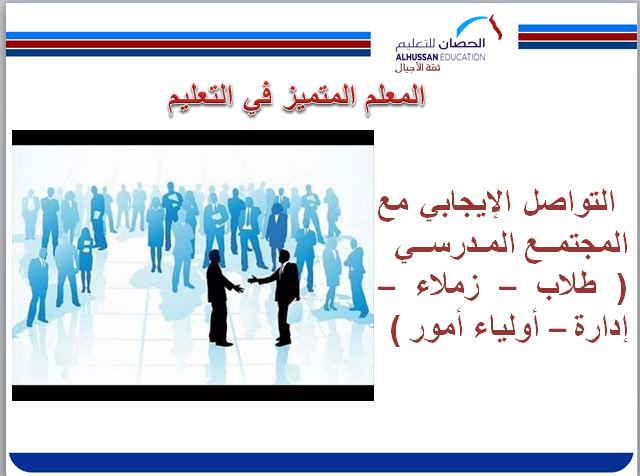 الحصان للتعليم
ALHUSSAN EDUCATION
ثقة الأجيال

المعلم المتميز في التعليم

التواصل الإيجابي مع المجتمع المدرسي ( طلاب – زملاء – إدارة – أولياء أمور )